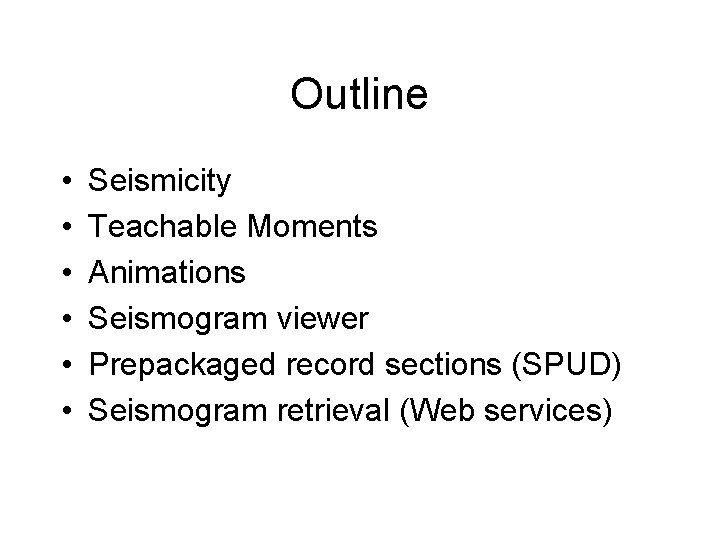 Outline

• Seismicity
• Teachable Moments
• Animations
• Seismogram viewer
• Prepackaged record sections (SPUD)
• Seismogram retrieval (Web services)